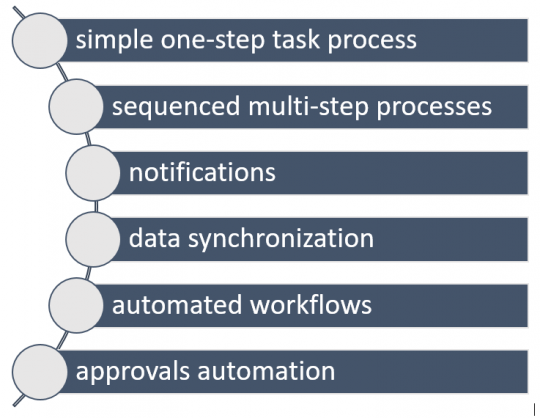 simple one-step task process

sequenced multi-step processes

notifications

data synchronization

automated workflows

approvals automation